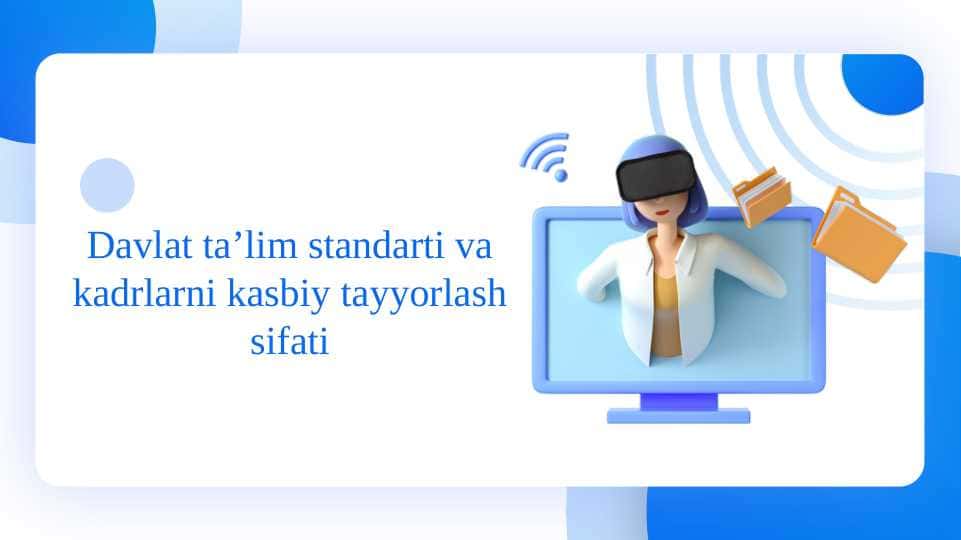 Davlat ta’lim standarti va kadrlarni kasbiy tayyorlash sifati